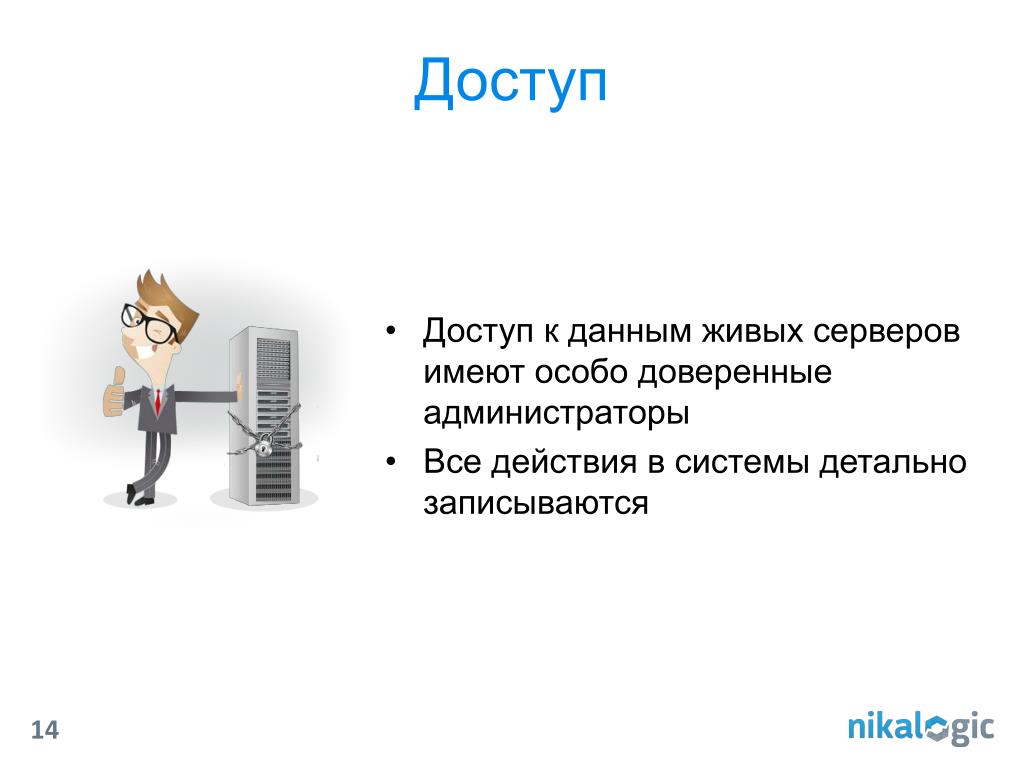 Доступ

• Доступ к данным живых серверов имеют особо доверенные администраторы
• Все действия в системы детально записываются

14

nikalogic